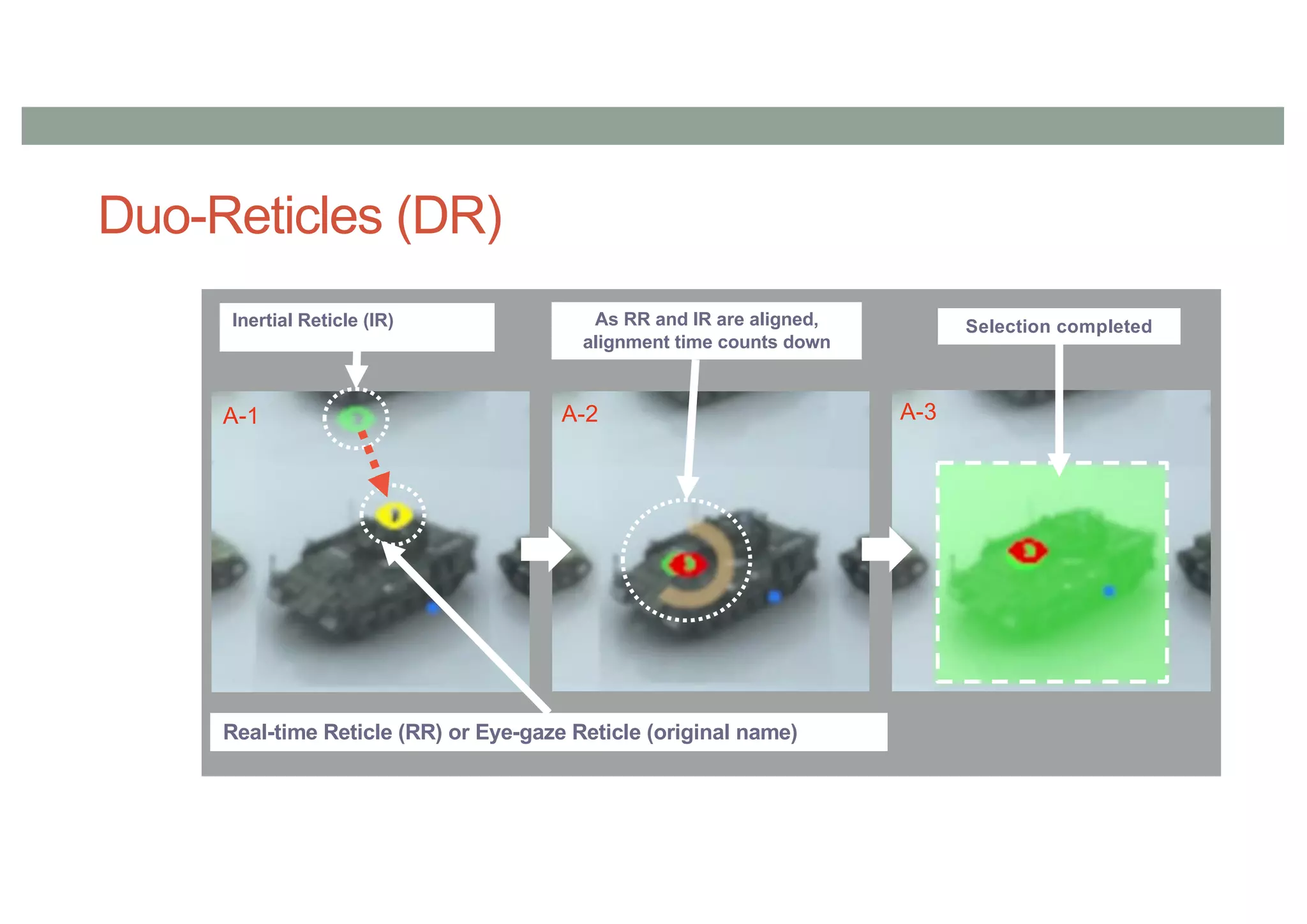 Duo-Reticles (DR)

Inertial Reticle (IR)

As RR and IR are aligned, alignment time counts down

Selection completed

A-1

A-2

A-3

Real-time Reticle (RR) or Eye-gaze Reticle (original name)